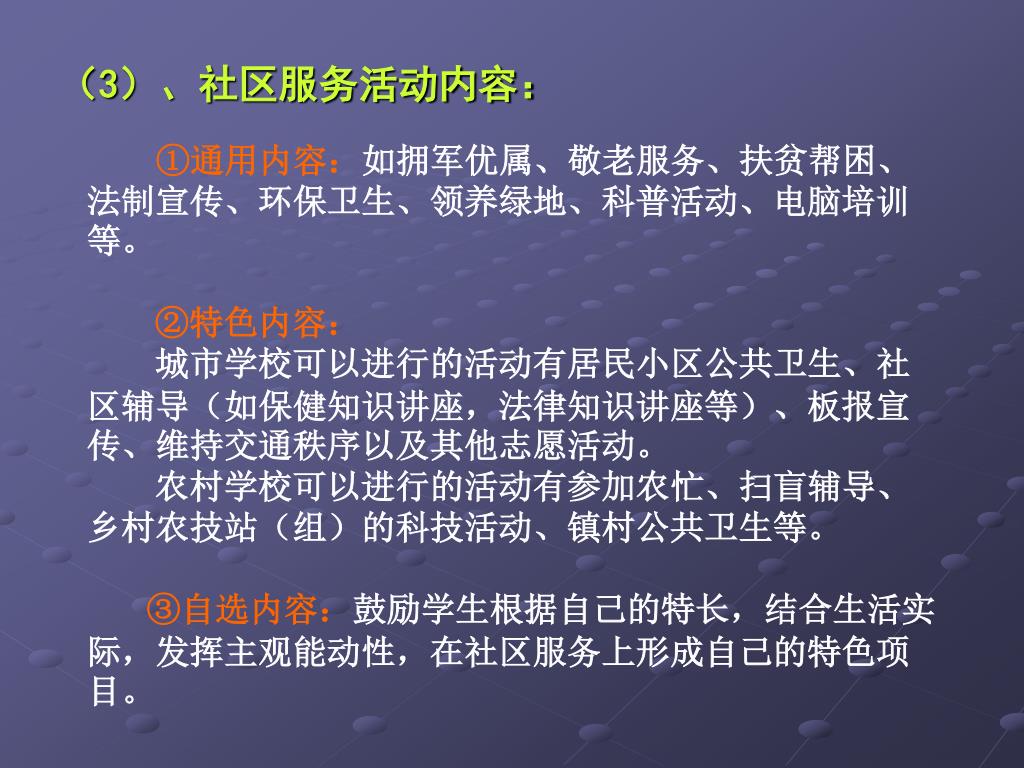 （3）、社区服务活动内容：

①通用内容：如拥军优属、敬老服务、扶贫帮困、法制宣传、环保卫生、领养绿地、科普活动、电脑培训等。

②特色内容：
城市学校可以进行的活动有居民小区公共卫生、社区辅导（如保健知识讲座，法律知识讲座等）、板报宣传、维持交通秩序以及其他志愿活动。
农村学校可以进行的活动有参加农忙、扫盲辅导、乡村农技站（组）的科技活动、镇村公共卫生等。

③自选内容：鼓励学生根据自己的特长，结合生活实际，发挥主观能动性，在社区服务上形成自己的特色项目。